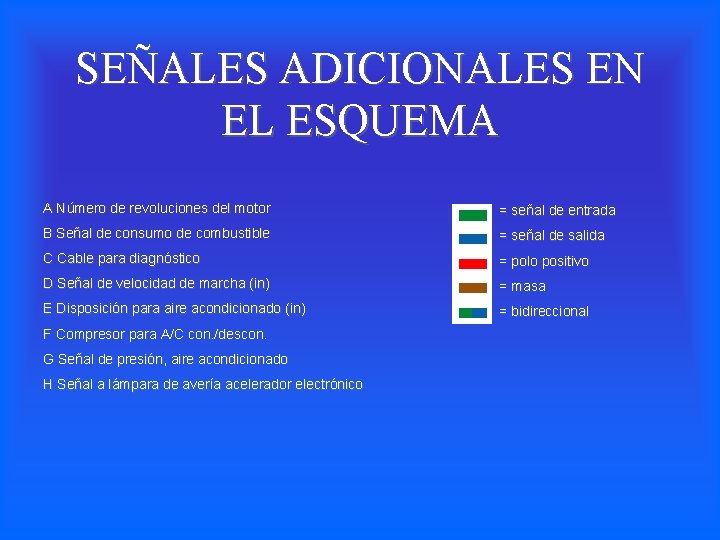 SEÑALES ADICIONALES EN EL ESQUEMA

A Número de revoluciones del motor
B Señal de consumo de combustible
C Cable para diagnóstico
D Señal de velocidad de marcha (in)
E Disposición para aire acondicionado (in)
F Compresor para A/C con./descon.
G Señal de presión, aire acondicionado
H Señal a lámpara de avería acelerador electrónico

= señal de entrada
= señal de salida
= polo positivo
= masa
= bidireccional